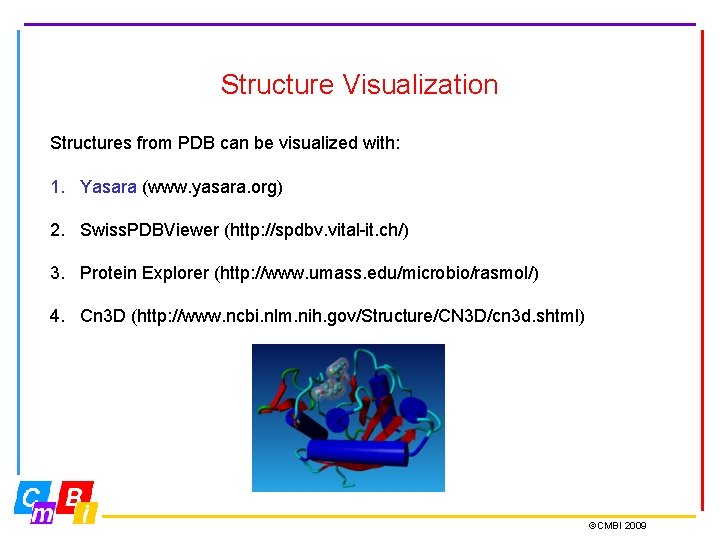 Structure Visualization

Structures from PDB can be visualized with:

1. Yasara (www.yasara.org)

2. SwissPDBViewer (http://spdbv.vital-it.ch/)

3. Protein Explorer (http://www.umass.edu/microbio/rasmol/)

4. Cn3D (http://www.ncbi.nlm.nih.gov/Structure/CN3D/cn3d.shtml)

C m B i

©CMBI 2009